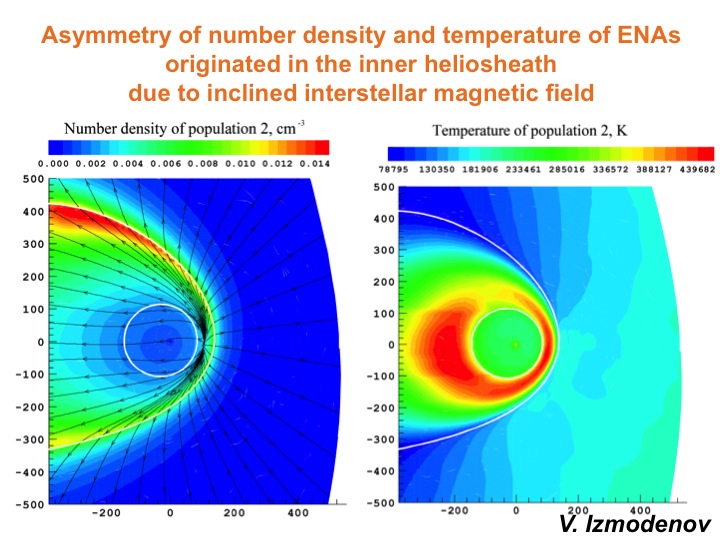 Asymmetry of number density and temperature of ENAs originated in the inner heliosheath due to inclined interstellar magnetic field

Number density of population 2, $cm^{-3}$

0.000 0.002 0.004 0.006 0.008 0.010 0.012 0.014

500
400
300
200
100
0
-100
-200
-300
-400
-500

-200 0 200 400

Temperature of population 2, K

78795 130350 181906 233461 285016 336572 388127 439682

500
400
300
200
100
0
-100
-200
-300
-400
-500

-200 0 200 400

V. Izmodenov